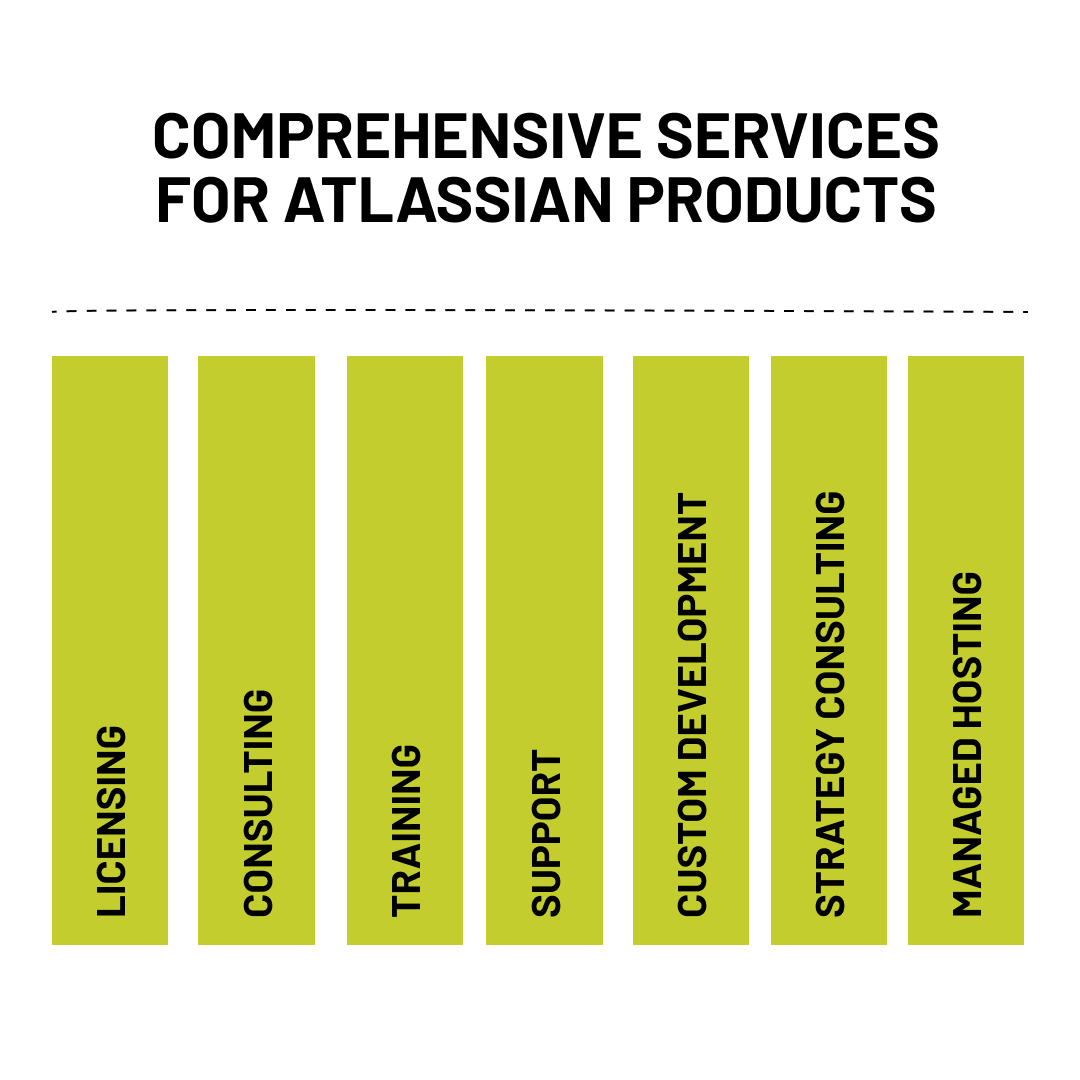 COMPREHENSIVE SERVICES FOR ATLASSIAN PRODUCTS

LICENSING

CONSULTING

TRAINING

SUPPORT

CUSTOM DEVELOPMENT

STRATEGY CONSULTING

MANAGED HOSTING